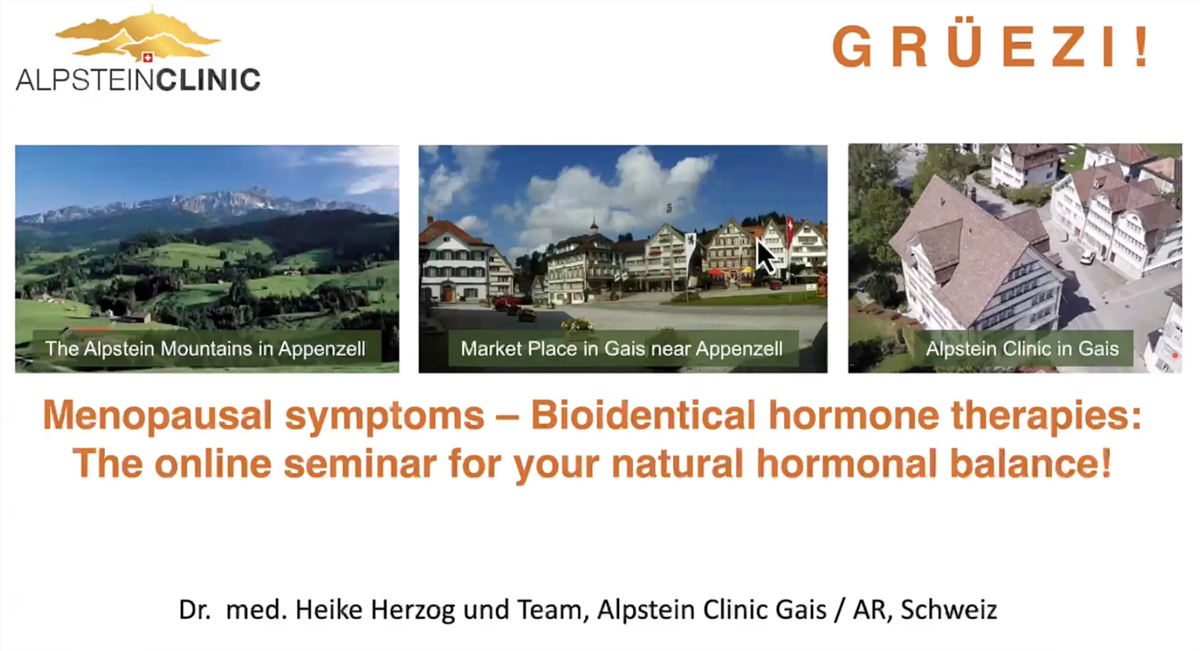 ALPSTEINCLINIC

GRÜEZI!

The Alpstein Mountains in Appenzell

Market Place in Gais near Appenzell

Alpstein Clinic in Gais

Menopausal symptoms – Bioidentical hormone therapies: The online seminar for your natural hormonal balance!

Dr. med. Heike Herzog und Team, Alpstein Clinic Gais / AR, Schweiz